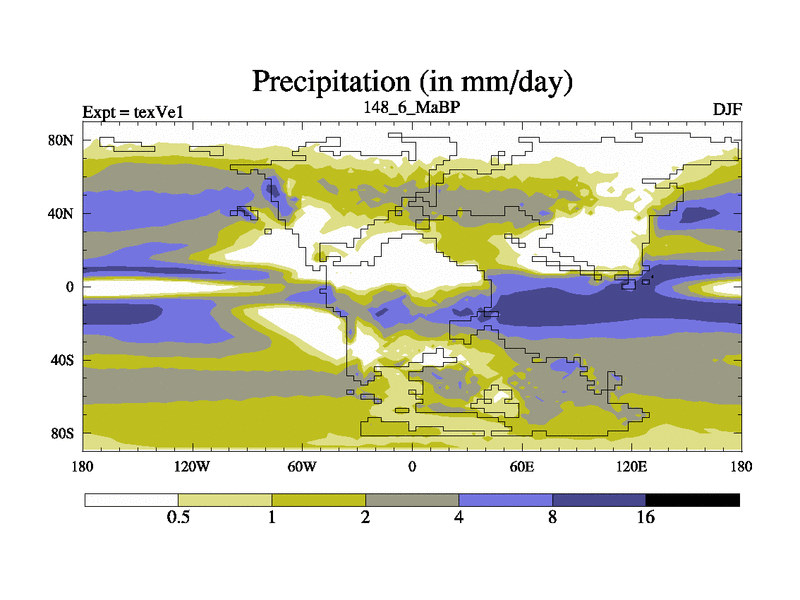 Precipitation (in mm/day)

Expt = texVe1
148_6_MaBP
DJF

80N
40N
0
40S
80S

180
120W
60W
0
60E
120E
180

0.5
1
2
4
8
16